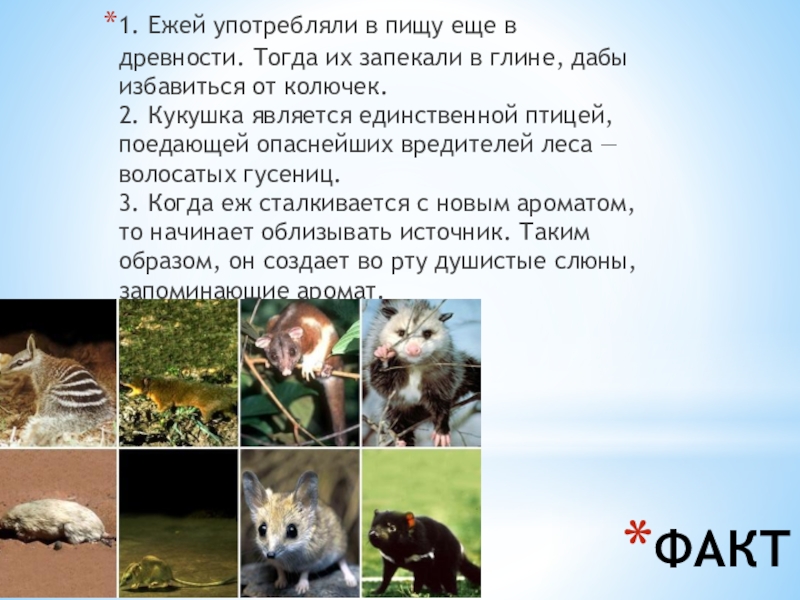 *1. Ежей употребляли в пищу еще в древности. Тогда их запекали в глине, дабы избавиться от колючек.
2. Кукушка является единственной птицей, поедающей опаснейших вредителей леса — волосатых гусениц.
3. Когда еж сталкивается с новым ароматом, то начинает облизывать источник. Таким образом, он создает во рту душистые слюны, запоминающие аромат.

*ФАКТ